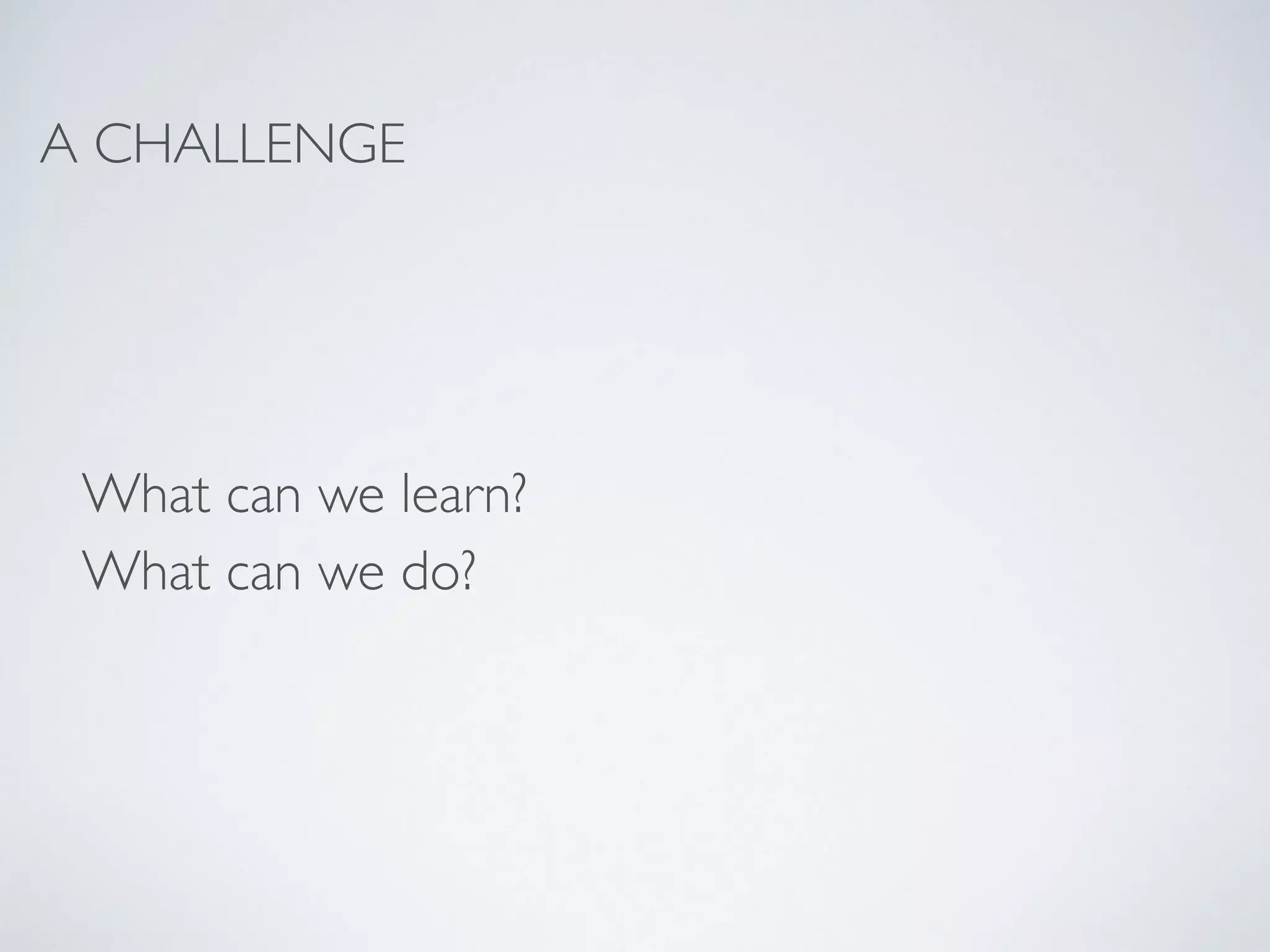 A CHALLENGE

What can we learn?

What can we do?